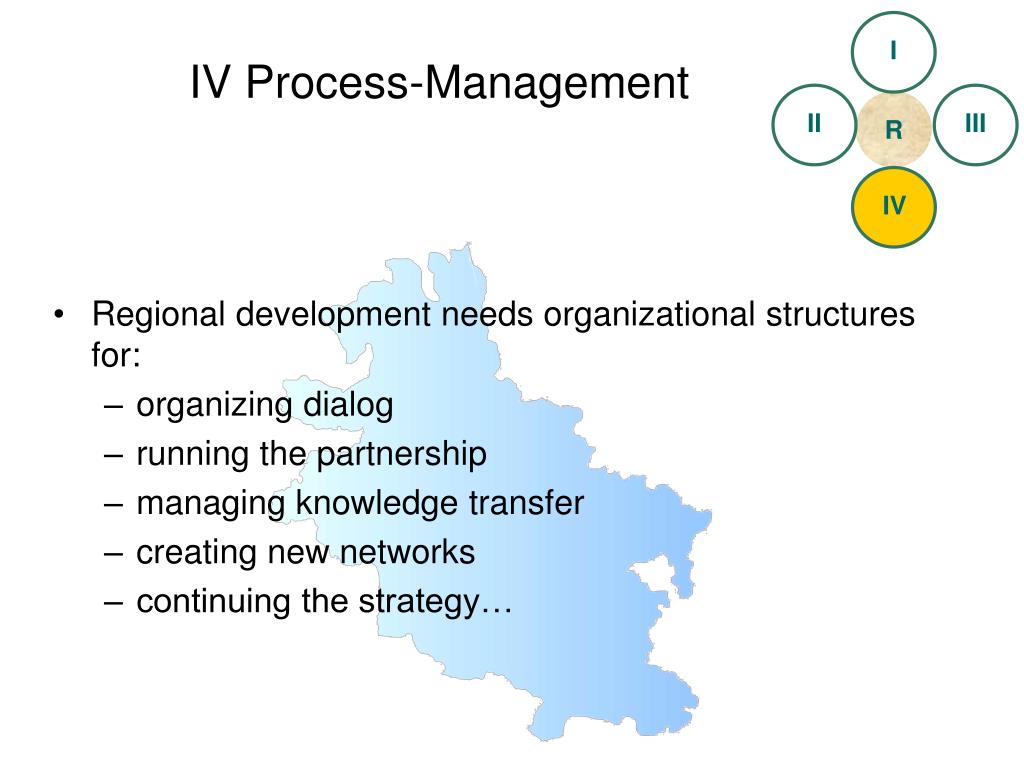 IV Process-Management

I
II
R
III
IV

• Regional development needs organizational structures for:
– organizing dialog
– running the partnership
– managing knowledge transfer
– creating new networks
– continuing the strategy…